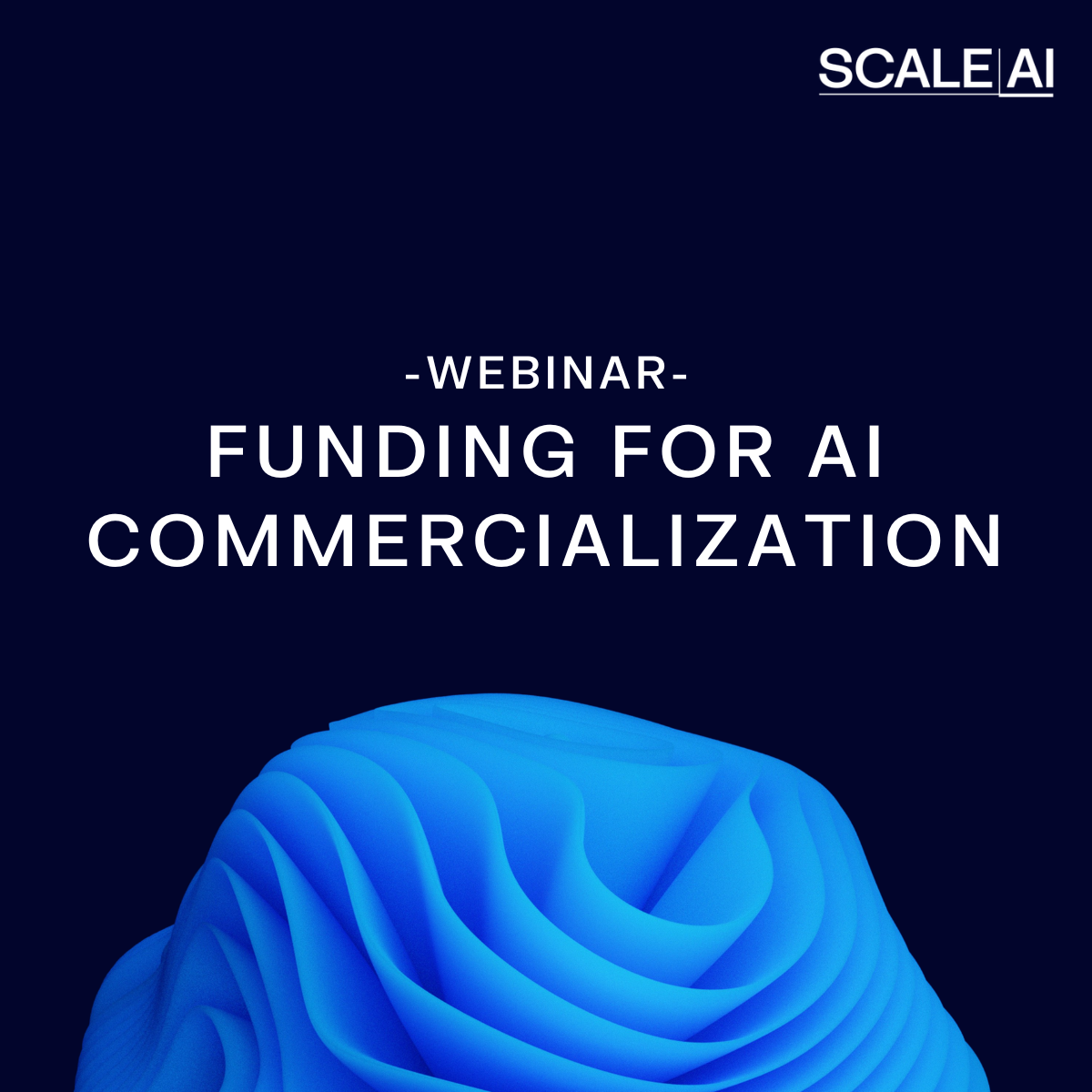 SCALE AI

-WEBINAR-
FUNDING FOR AI COMMERCIALIZATION